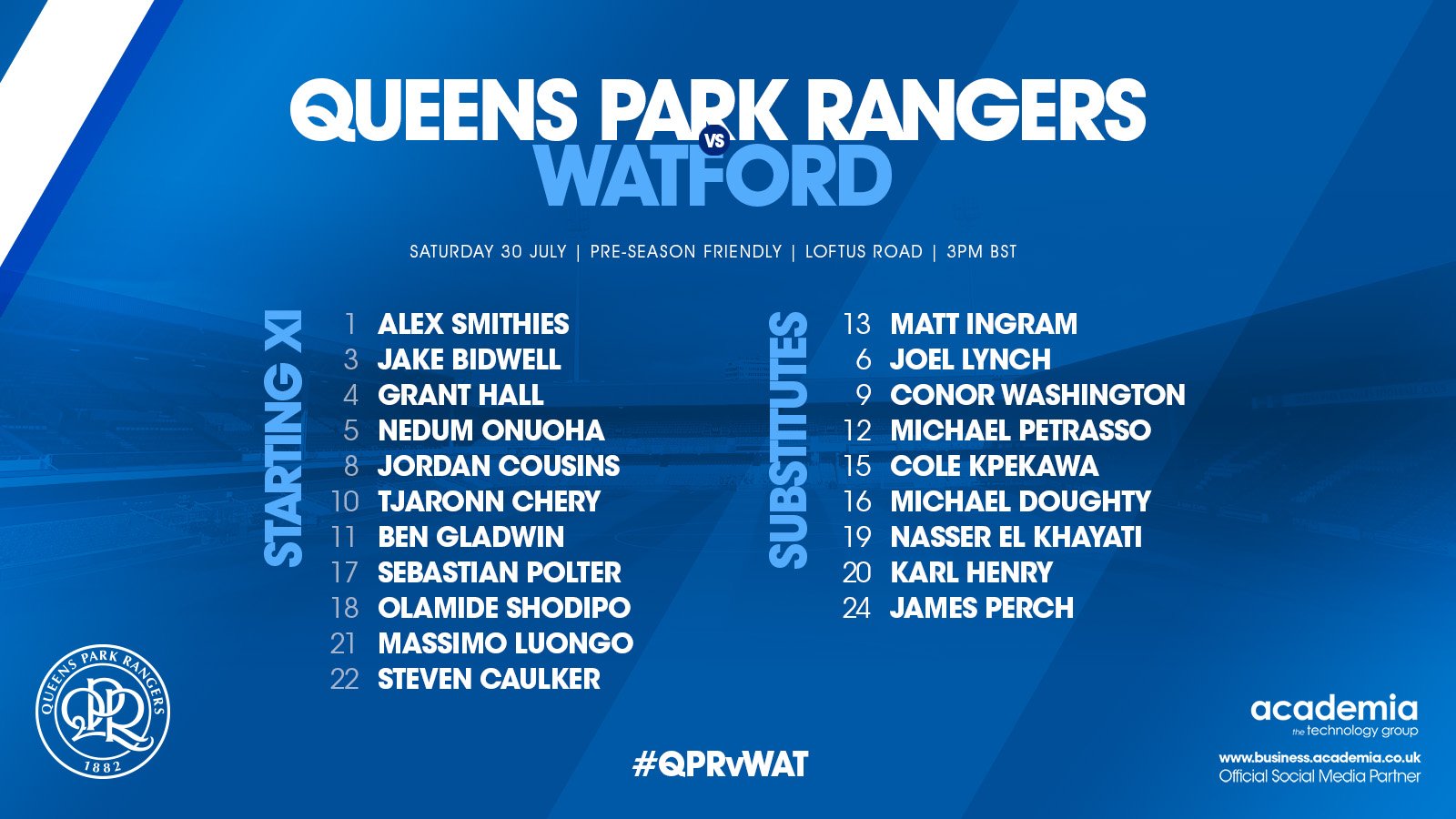 QUEENS PARK RANGERS
VS
WATFORD

SATURDAY 30 JULY | PRE-SEASON FRIENDLY | LOFTUS ROAD | 3PM BST

STARTING XI

1 ALEX SMITHIES
3 JAKE BIDWELL
4 GRANT HALL
5 NEDUM ONUOHA
8 JORDAN COUSINS
10 TJARONN CHERY
11 BEN GLADWIN
17 SEBASTIAN POLTER
18 OLAMIDE SHODIPO
21 MASSIMO LUONGO
22 STEVEN CAULKER

SUBSTITUTES

13 MATT INGRAM
6 JOEL LYNCH
9 CONOR WASHINGTON
12 MICHAEL PETRASSO
15 COLE KPEKAWA
16 MICHAEL DOUGHTY
19 NASSER EL KHAYATI
20 KARL HENRY
24 JAMES PERCH

QUEENS PARK RANGERS
QPR
1882

#QPRvWAT

academia
the technology group
www.business.academia.co.uk
Official Social Media Partner